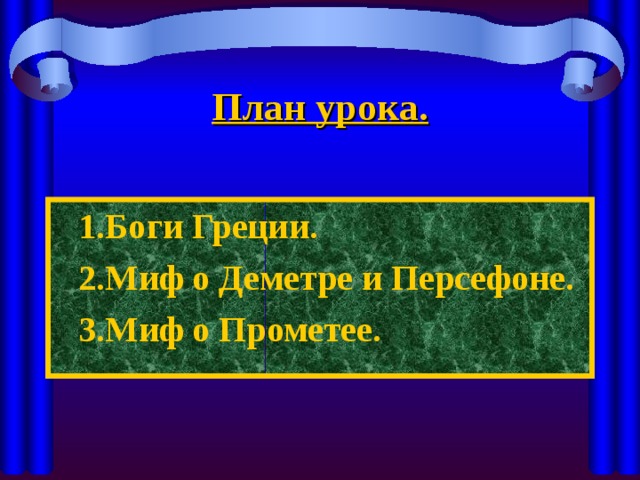 План урока.

1.Боги Греции.
2.Миф о Деметре и Персефоне.
3.Миф о Прометее.